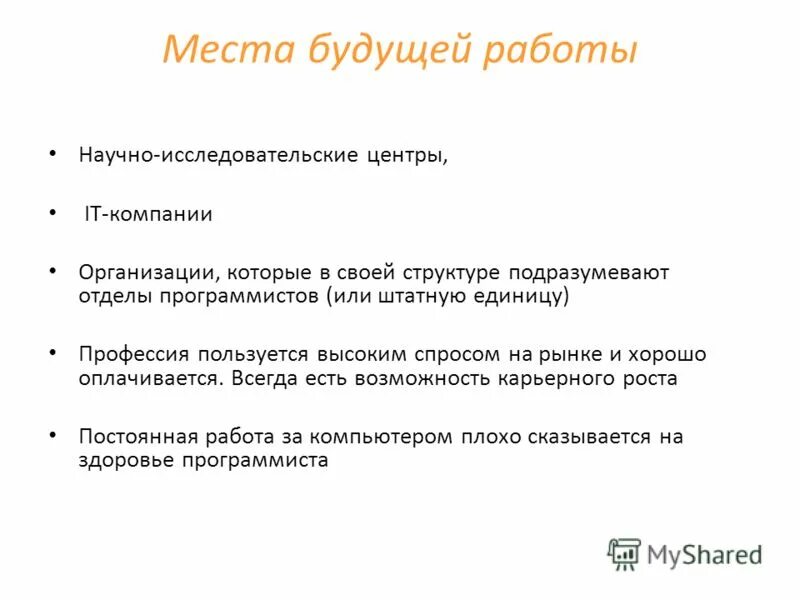 Места будущей работы

• Научно-исследовательские центры,

• IT-компании

• Организации, которые в своей структуре подразумевают отделы программистов (или штатную единицу)

• Профессия пользуется высоким спросом на рынке и хорошо оплачивается. Всегда есть возможность карьерного роста

• Постоянная работа за компьютером плохо сказывается на здоровье программиста

MyShared